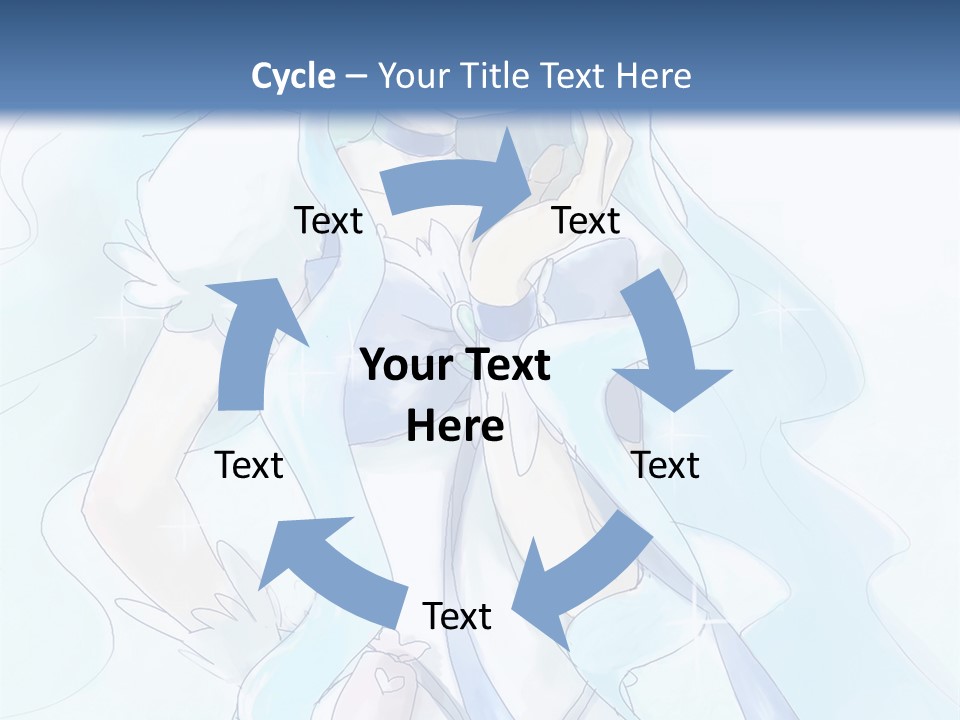 Cycle – Your Title Text Here

Text

Text

Your Text Here

Text

Text

Text